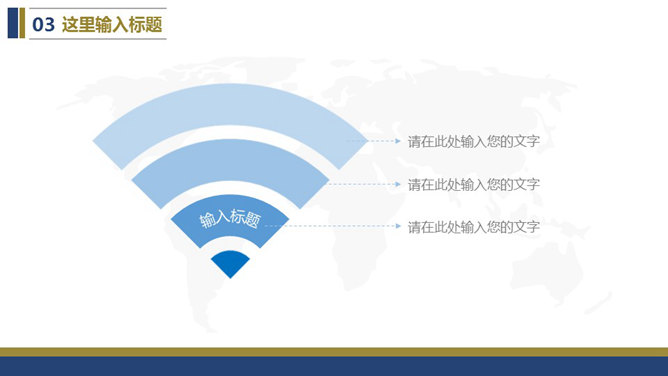 03 这里输入标题

请在此处输入您的文字

请在此处输入您的文字

输入标题

请在此处输入您的文字